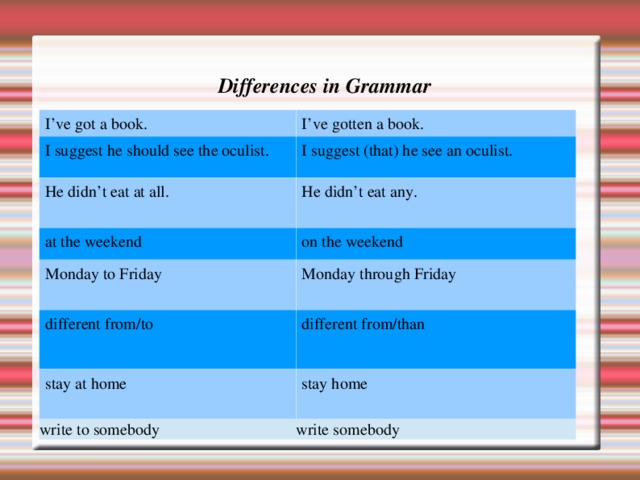 Differences in Grammar

| I’ve got a book. | I’ve gotten a book. |
|---|---|
| I suggest he should see the oculist. | I suggest (that) he see an oculist. |
| He didn’t eat at all. | He didn’t eat any. |
| at the weekend | on the weekend |
| Monday to Friday | Monday through Friday |
| different from/to | different from/than |
| stay at home | stay home |
| write to somebody | write somebody |